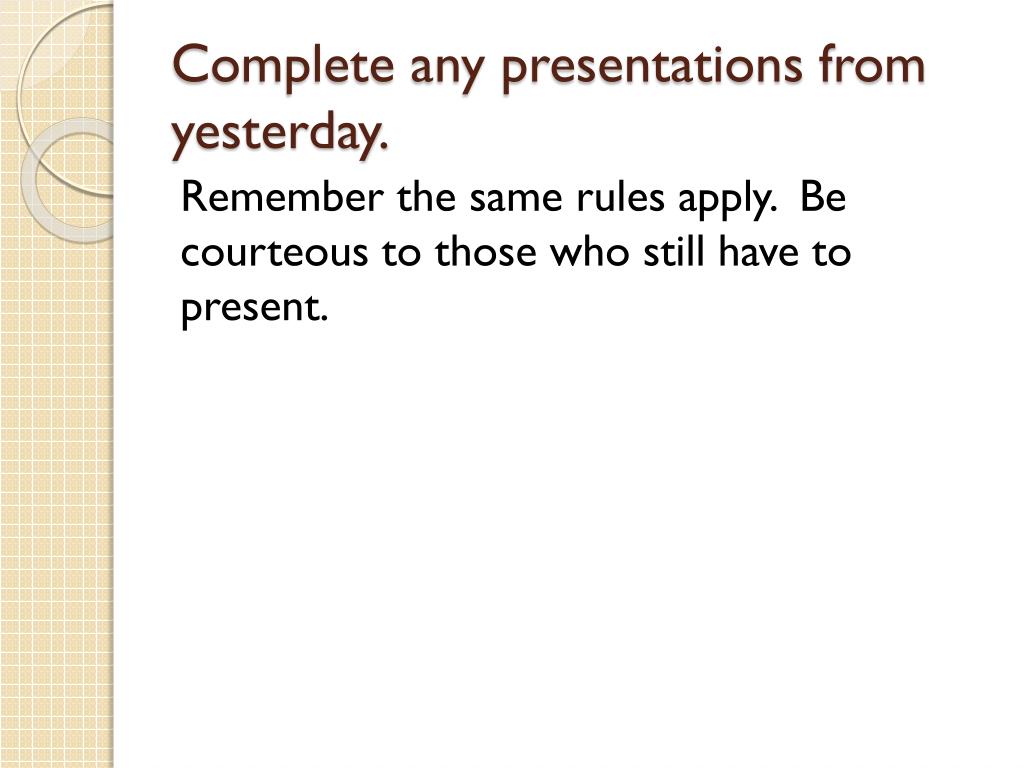 Complete any presentations from yesterday.

Remember the same rules apply. Be courteous to those who still have to present.